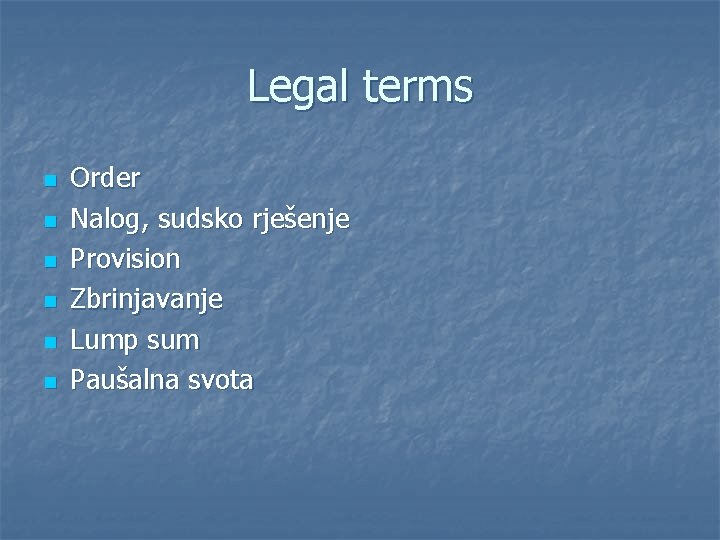 Legal terms

- Order
- Nalog, sudsko rješenje
- Provision
- Zbrinjavanje
- Lump sum
- Paušalna svota